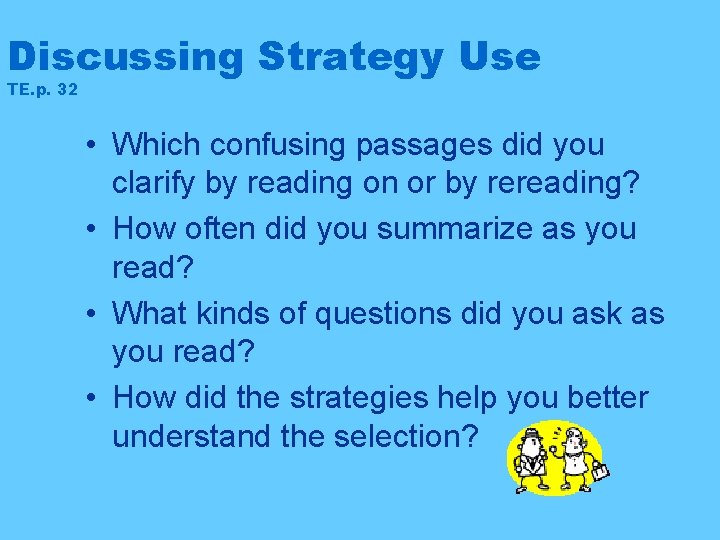 Discussing Strategy Use
TE.p. 32

• Which confusing passages did you clarify by reading on or by rereading?
• How often did you summarize as you read?
• What kinds of questions did you ask as you read?
• How did the strategies help you better understand the selection?